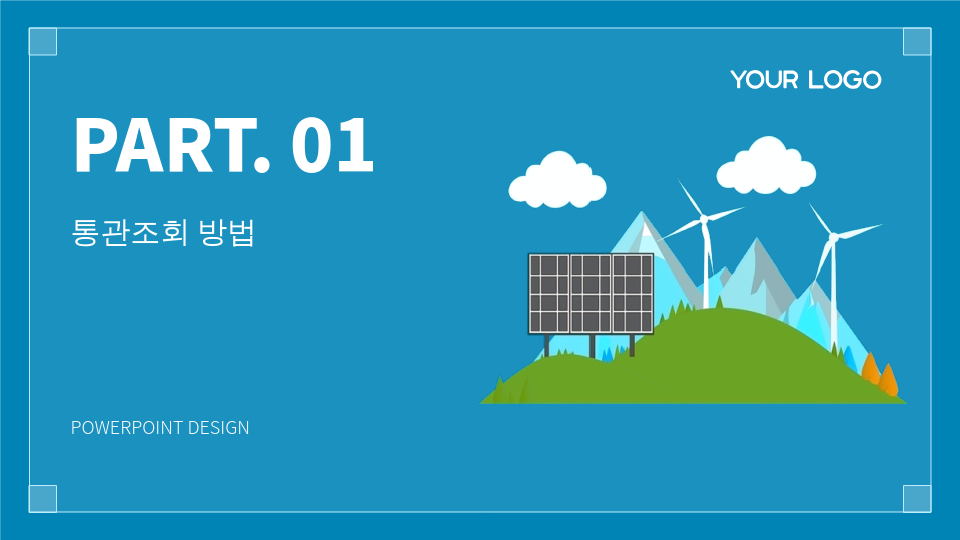 YOUR LOGO

PART. 01

통관조회 방법

POWERPOINT DESIGN